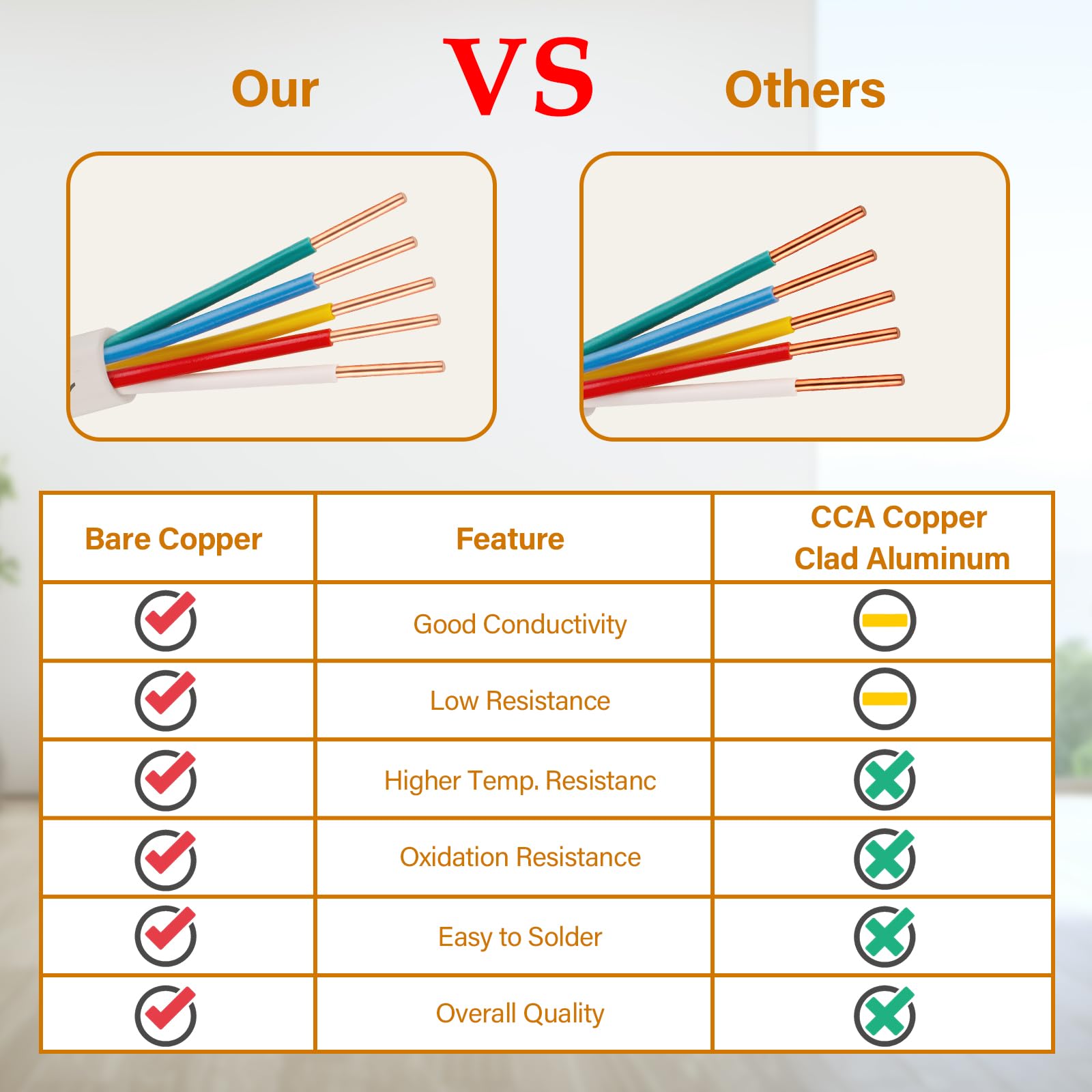 Our VS Others

| Bare Copper | Feature | CCA Copper Clad Aluminum |
|---|---|---|
| | Good Conductivity | |
| | Low Resistance | |
| | Higher Temp. Resistanc | |
| | Oxidation Resistance | |
| | Easy to Solder | |
| | Overall Quality | |